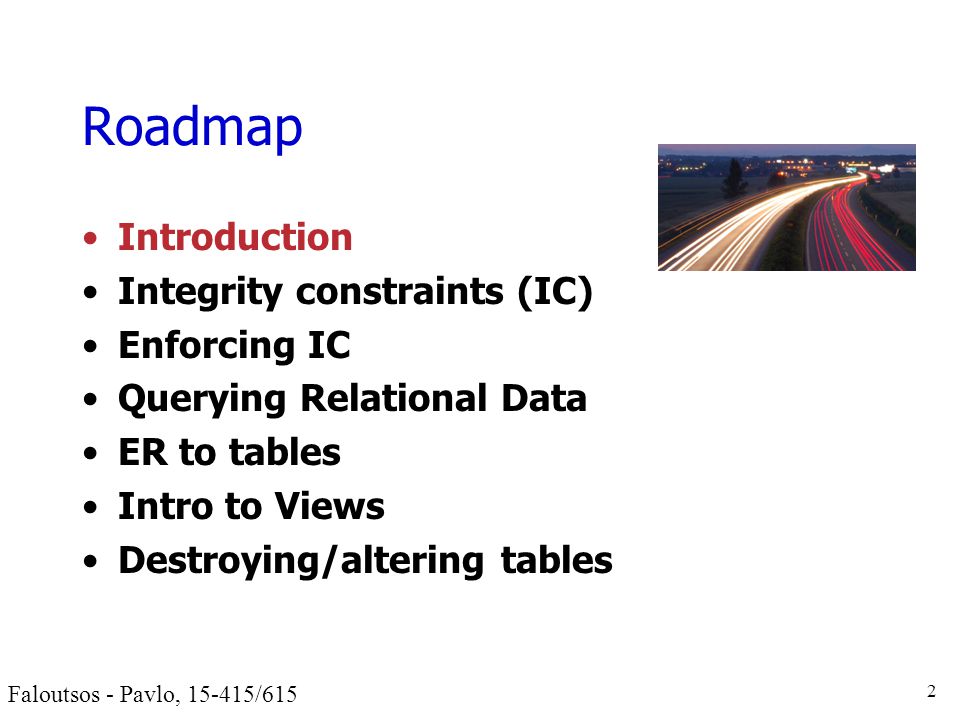 Roadmap

• Introduction
• Integrity constraints (IC)
• Enforcing IC
• Querying Relational Data
• ER to tables
• Intro to Views
• Destroying/altering tables

Faloutsos - Pavlo, 15-415/615

2